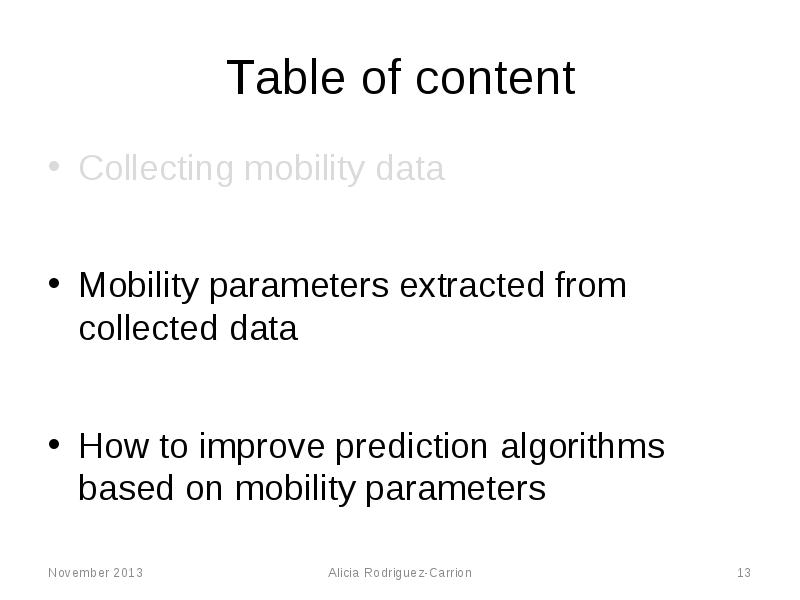 Table of content

• Collecting mobility data

• Mobility parameters extracted from collected data

• How to improve prediction algorithms based on mobility parameters

November 2013

Alicia Rodriguez-Carrion

13